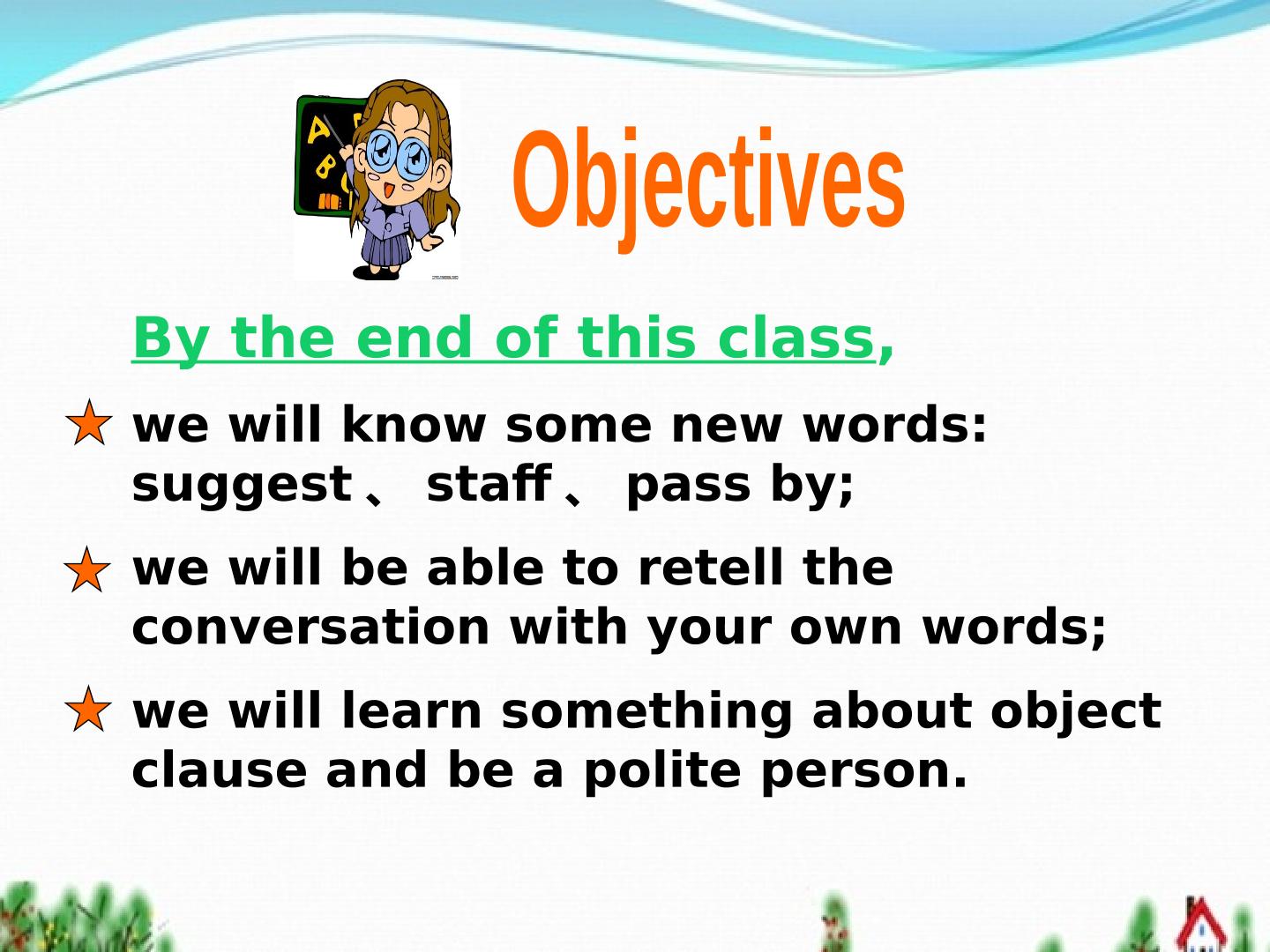 Objectives

By the end of this class,

we will know some new words: suggest、 staff、 pass by;

we will be able to retell the conversation with your own words;

we will learn something about object clause and be a polite person.